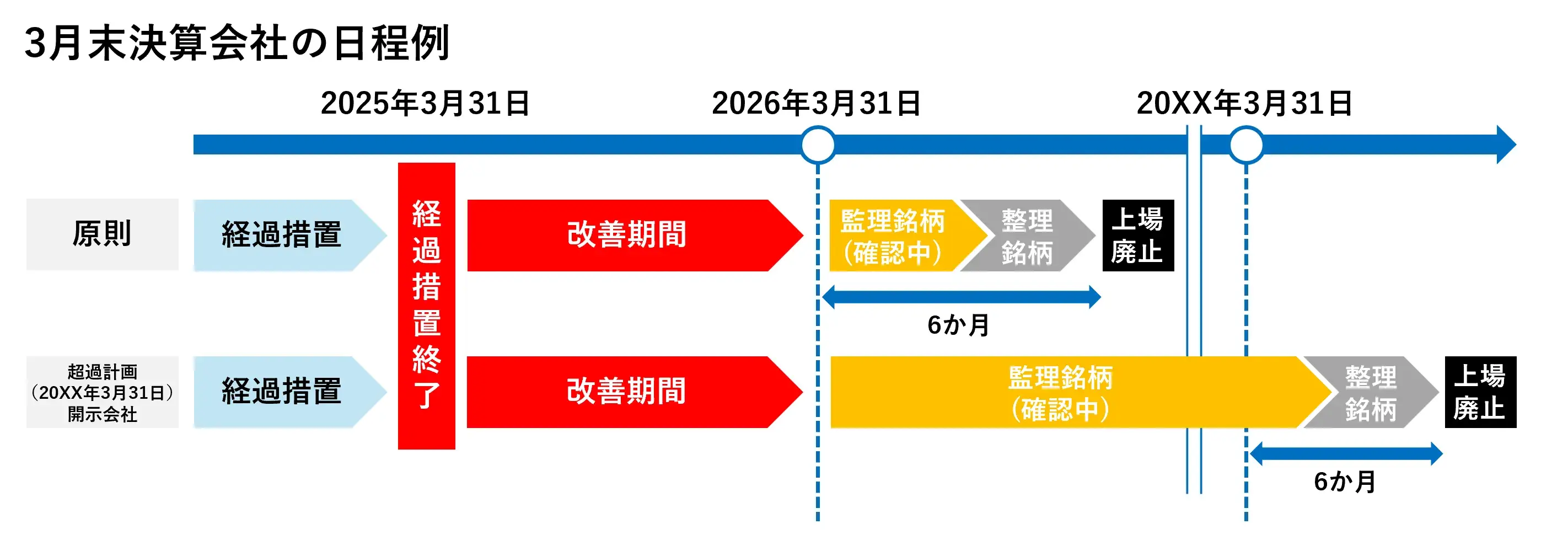 3月末決算会社の日程例

2025年3月31日

2026年3月31日

20XX年3月31日

原則

経過措置

経過措置終了

改善期間

監理銘柄（確認中）

整理銘柄

上場廃止

6か月

超過計画（20XX年3月31日）開示会社

経過措置

改善期間

監理銘柄（確認中）

整理銘柄

上場廃止

6か月